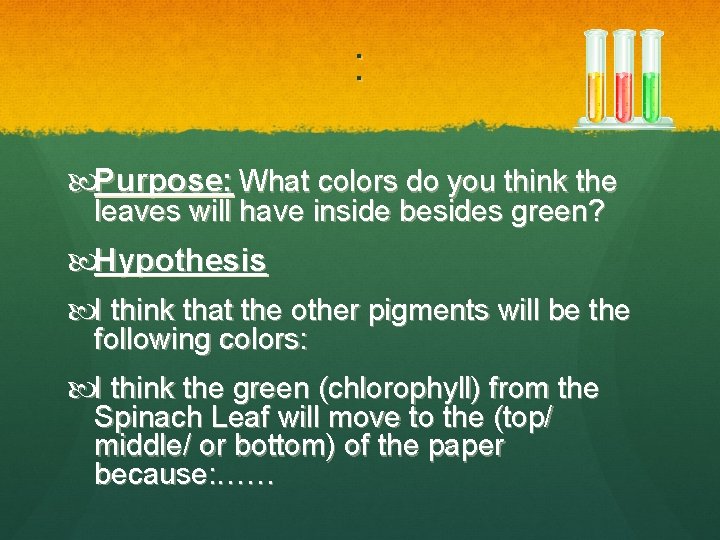 :

Purpose: What colors do you think the leaves will have inside besides green?

Hypothesis

I think that the other pigments will be the following colors:

I think the green (chlorophyll) from the Spinach Leaf will move to the (top/ middle/ or bottom) of the paper because:……